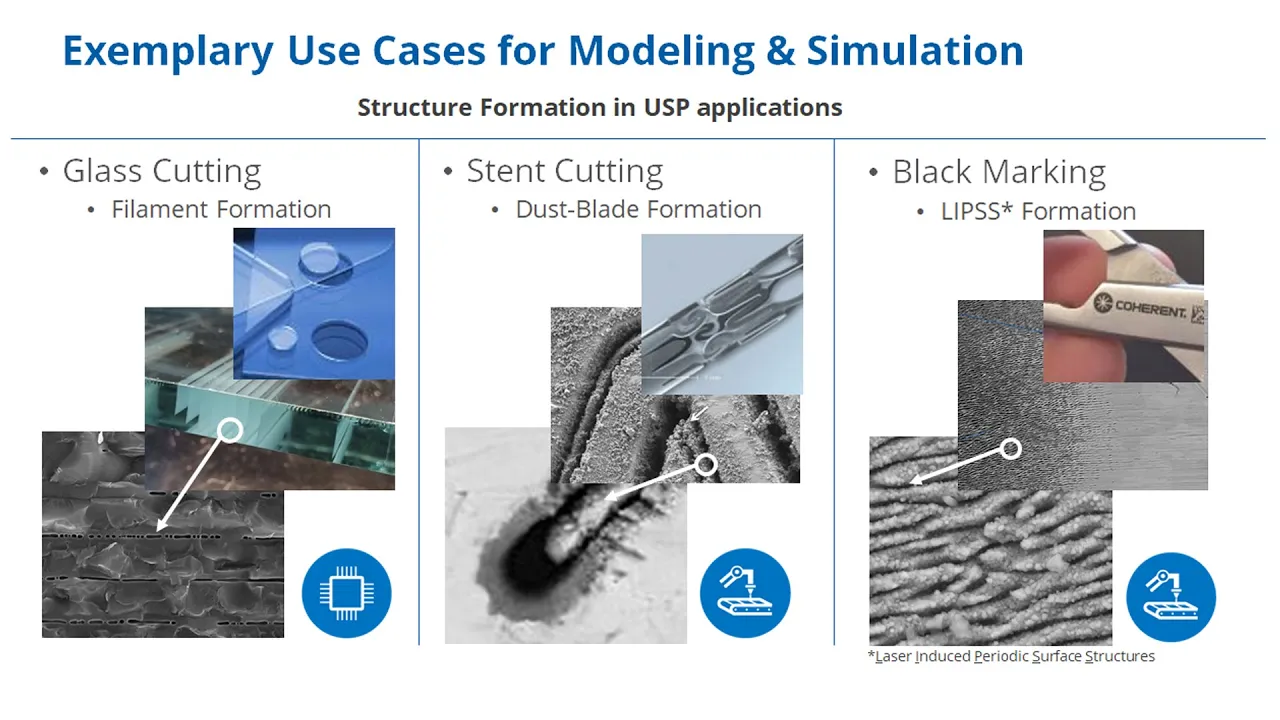 Exemplary Use Cases for Modeling & Simulation

Structure Formation in USP applications

• Glass Cutting
• Filament Formation

• Stent Cutting
• Dust-Blade Formation

• Black Marking
• LIPSS* Formation

COHERENT.

*Laser Induced Periodic Surface Structures